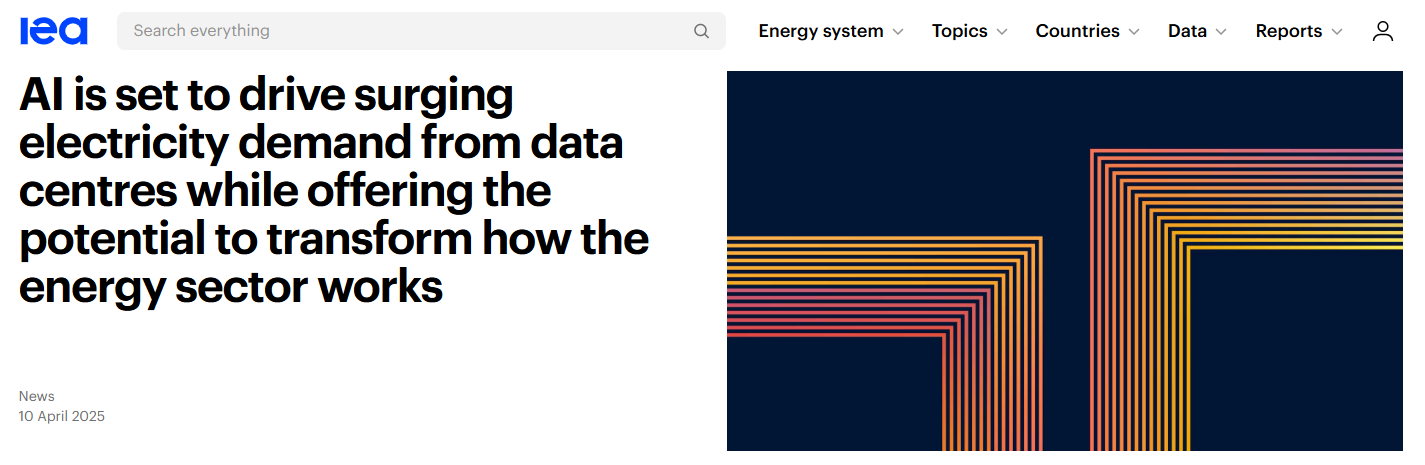 iea

Search everything

Energy system Topics Countries Data Reports

AI is set to drive surging electricity demand from data centres while offering the potential to transform how the energy sector works

News
10 April 2025